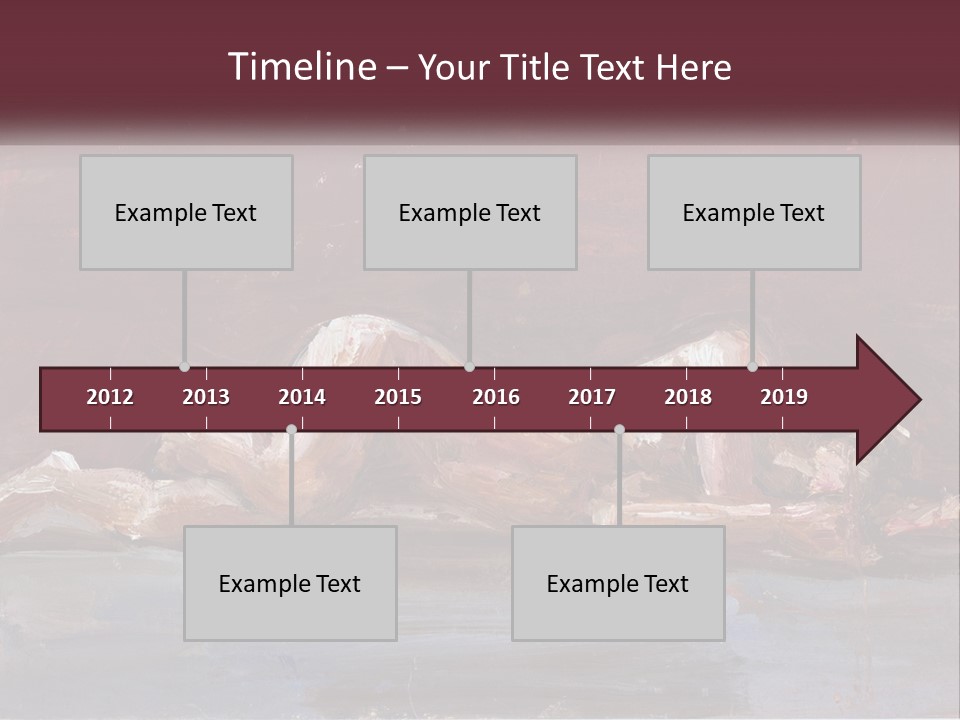 Timeline – Your Title Text Here

Example Text

Example Text

Example Text

2012 2013 2014 2015 2016 2017 2018 2019

Example Text

Example Text